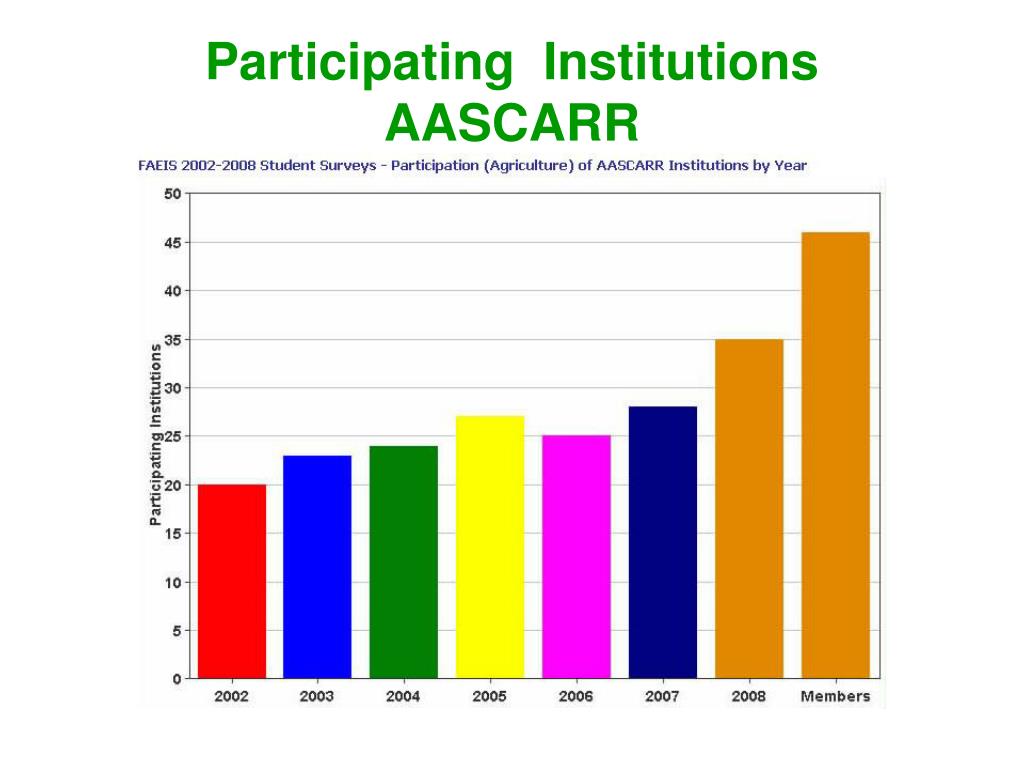 Participating Institutions AASCARR

FAEIS 2002-2008 Student Surveys - Participation (Agriculture) of AASCARR Institutions by Year

Participating Institutions

50
45
40
35
30
25
20
15
10
5
0

2002
2003
2004
2005
2006
2007
2008
Members